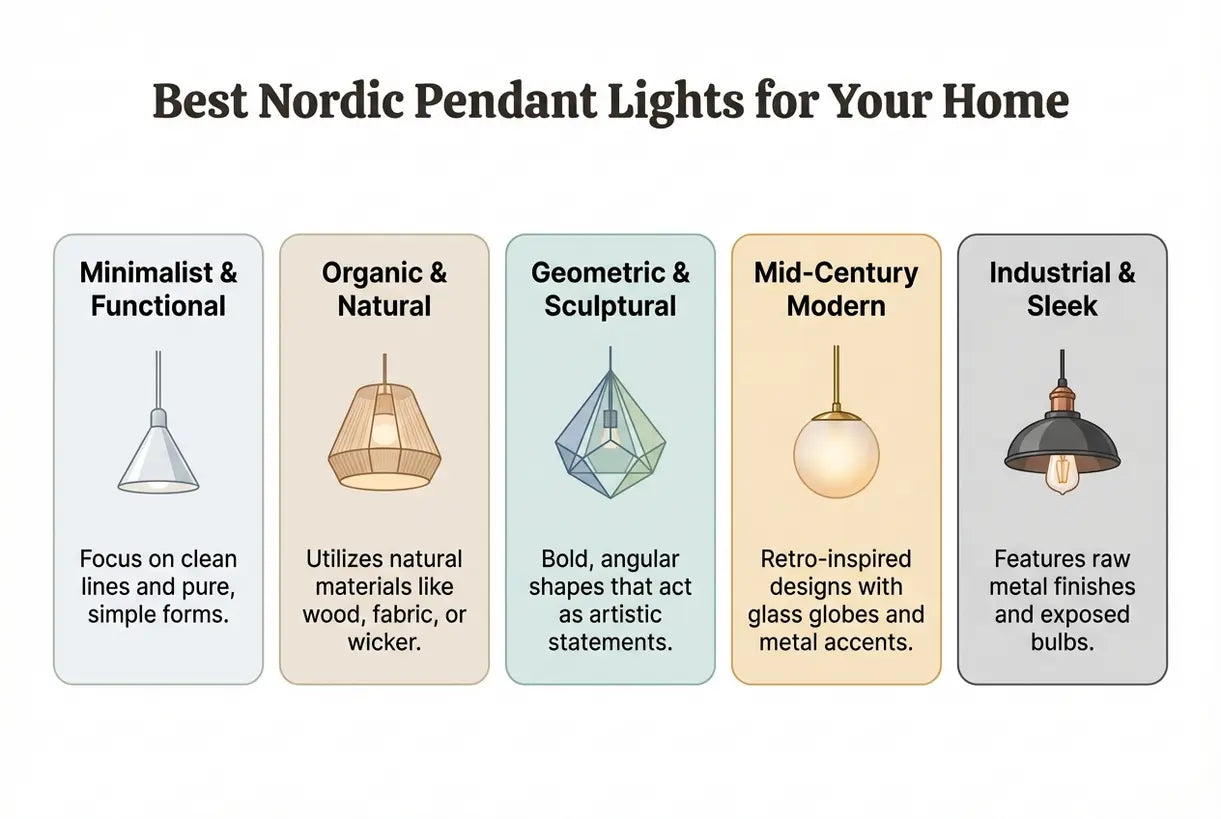 Best Nordic Pendant Lights for Your Home

Minimalist & Functional

Focus on clean lines and pure, simple forms.

Organic & Natural

Utilizes natural materials like wood, fabric, or wicker.

Geometric & Sculptural

Bold, angular shapes that act as artistic statements.

Mid-Century Modern

Retro-inspired designs with glass globes and metal accents.

Industrial & Sleek

Features raw metal finishes and exposed bulbs.